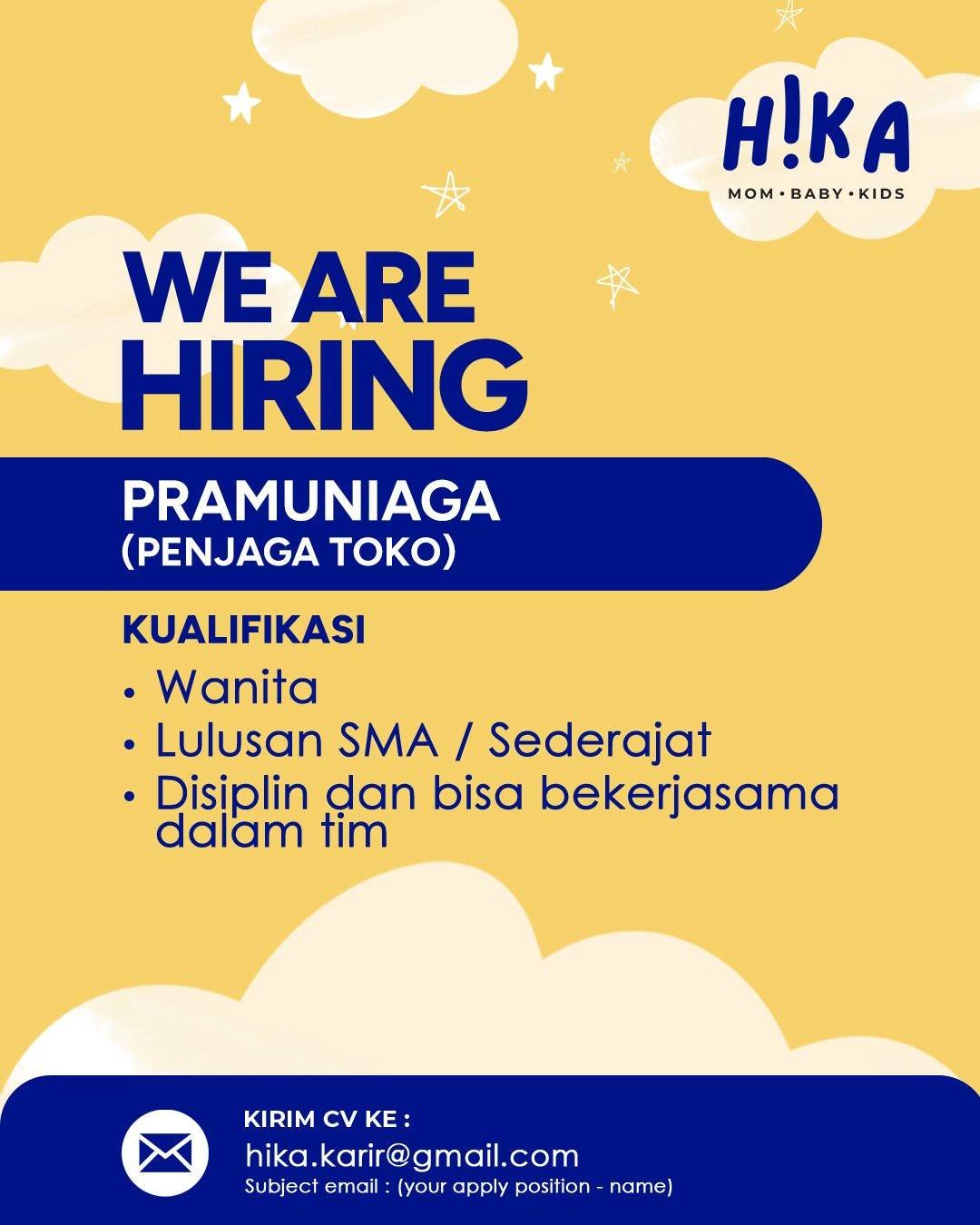 H!KA
MOM • BABY • KIDS

WE ARE HIRING

PRAMUNIAGA
(PENJAGA TOKO)

KUALIFIKASI
• Wanita
• Lulusan SMA / Sederajat
• Disiplin dan bisa bekerjasama dalam tim

KIRIM CV KE :
hika.karir@gmail.com
Subject email : (your apply position - name)